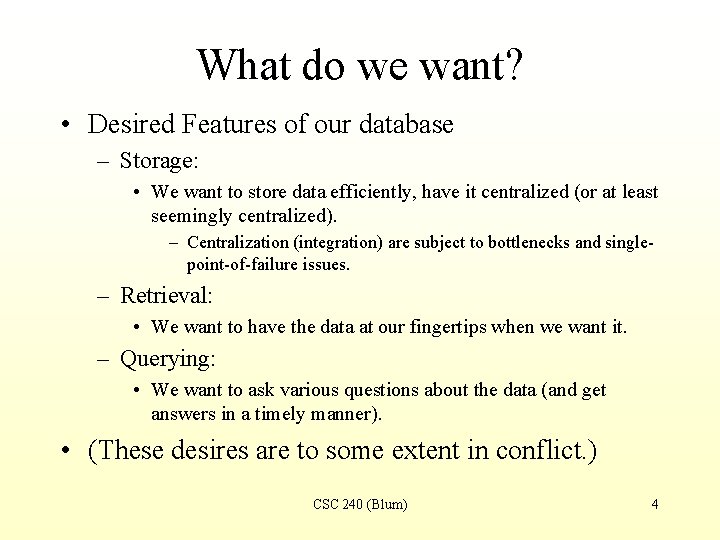 What do we want?

• Desired Features of our database
– Storage:
• We want to store data efficiently, have it centralized (or at least seemingly centralized).
– Centralization (integration) are subject to bottlenecks and single-point-of-failure issues.
– Retrieval:
• We want to have the data at our fingertips when we want it.
– Querying:
• We want to ask various questions about the data (and get answers in a timely manner).
• (These desires are to some extent in conflict.)

CSC 240 (Blum)

4